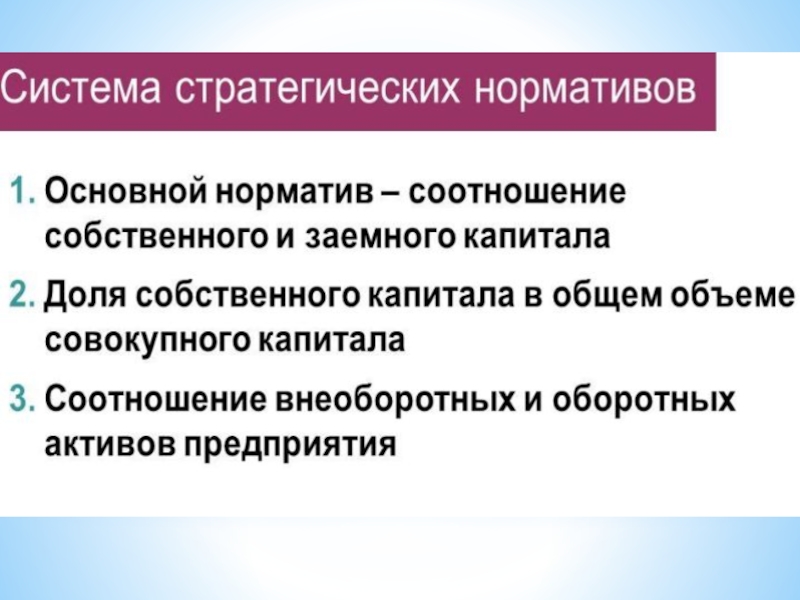 Система стратегических нормативов

1. Основной норматив – соотношение собственного и заемного капитала

2. Доля собственного капитала в общем объеме совокупного капитала

3. Соотношение внеоборотных и оборотных активов предприятия